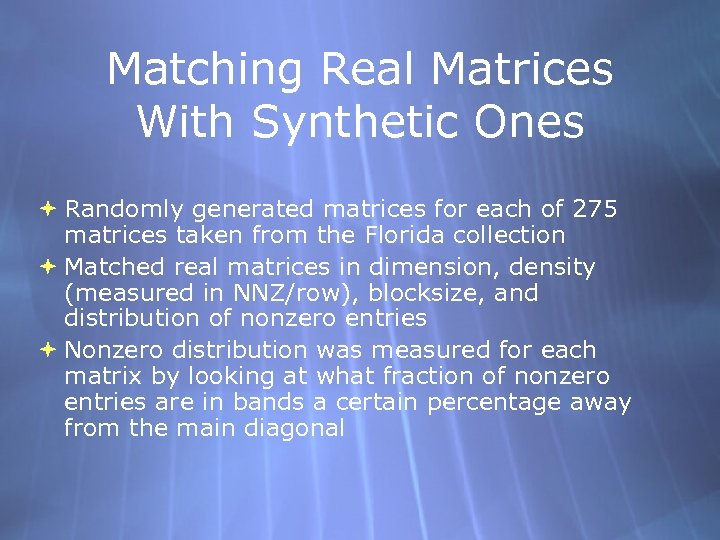 Matching Real Matrices With Synthetic Ones

Randomly generated matrices for each of 275 matrices taken from the Florida collection

Matched real matrices in dimension, density (measured in NNZ/row), blocksize, and distribution of nonzero entries

Nonzero distribution was measured for each matrix by looking at what fraction of nonzero entries are in bands a certain percentage away from the main diagonal